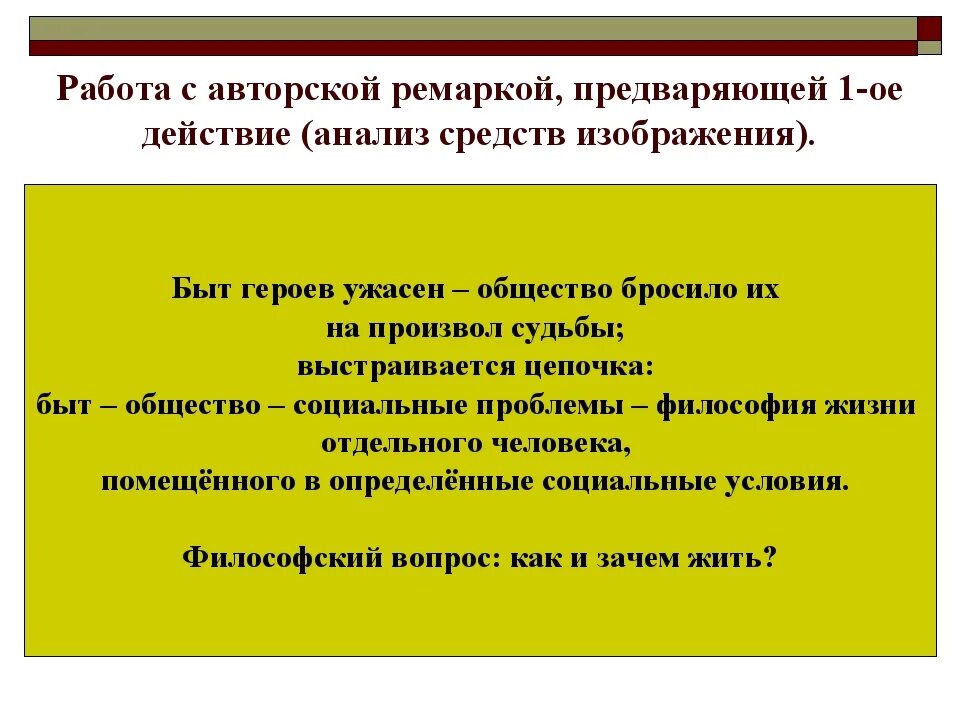 Работа с авторской ремаркой, предваряющей 1-ое действие (анализ средств изображения).

Быт героев ужасен – общество бросило их на произвол судьбы; выстраивается цепочка: быт – общество – социальные проблемы – философия жизни отдельного человека, помещённого в определённые социальные условия.

Философский вопрос: как и зачем жить?